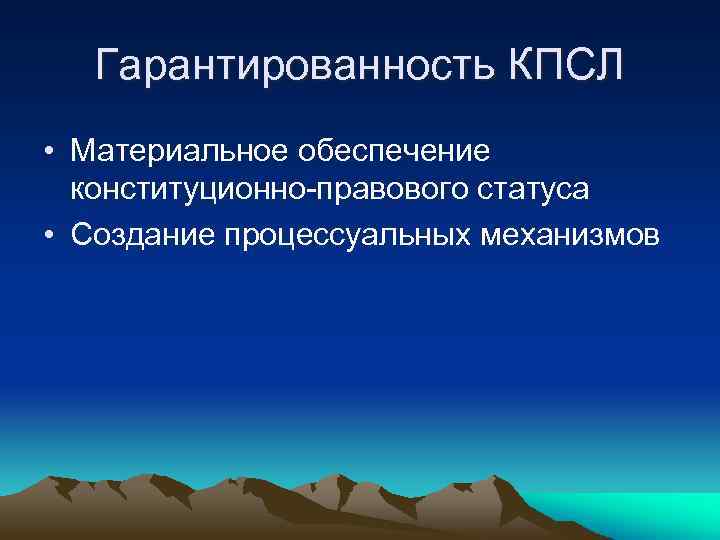 Гарантированность КПСЛ

• Материальное обеспечение конституционно-правового статуса
• Создание процессуальных механизмов